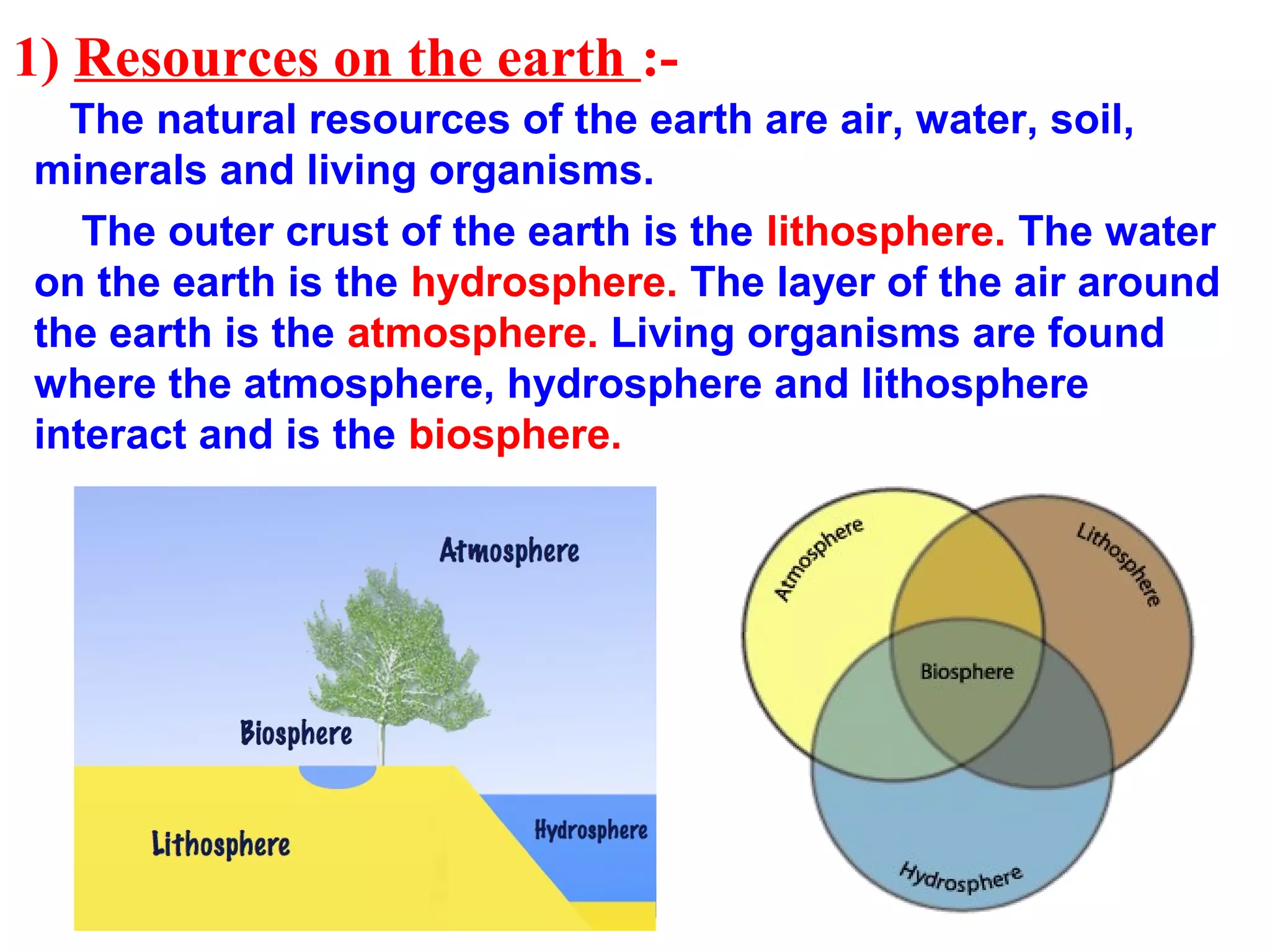 1) Resources on the earth :-

The natural resources of the earth are air, water, soil, minerals and living organisms.

The outer crust of the earth is the lithosphere. The water on the earth is the hydrosphere. The layer of the air around the earth is the atmosphere. Living organisms are found where the atmosphere, hydrosphere and lithosphere interact and is the biosphere.

Atmosphere

Biosphere

Lithosphere

Hydrosphere

Atmosphere

Lithosphere

Biosphere

Hydrosphere